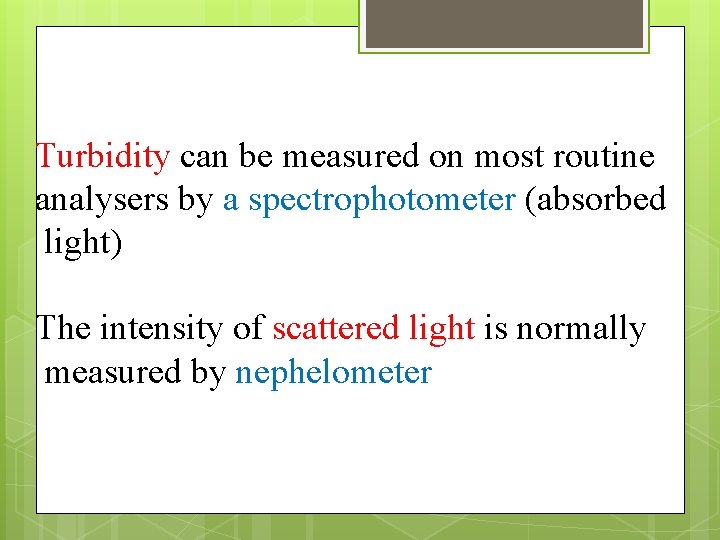 Turbidity can be measured on most routine analysers by a spectrophotometer (absorbed light)

The intensity of scattered light is normally measured by nephelometer